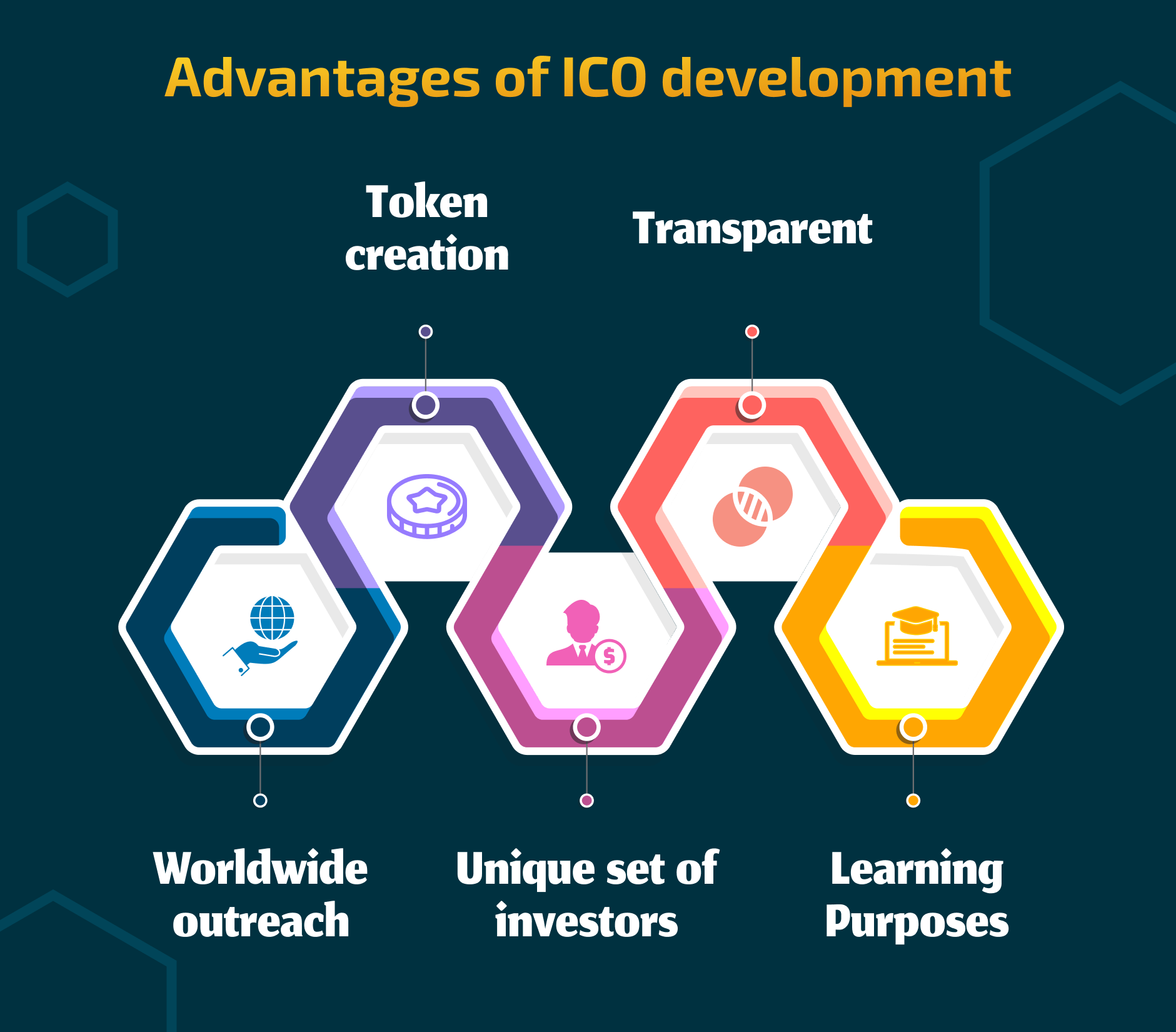 Advantages of ICO development

Token creation

Transparent

Worldwide outreach

Unique set of investors

Learning Purposes